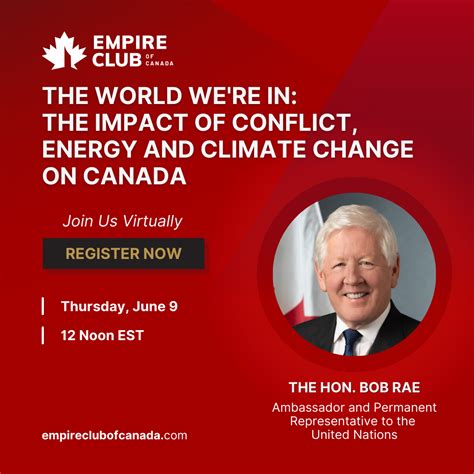 EMPIRE CLUB OF CANADA

THE WORLD WE'RE IN: THE IMPACT OF CONFLICT, ENERGY AND CLIMATE CHANGE ON CANADA

Join Us Virtually

REGISTER NOW

Thursday, June 9

12 Noon EST

THE HON. BOB RAE

Ambassador and Permanent Representative to the United Nations

empireclubofcanada.com